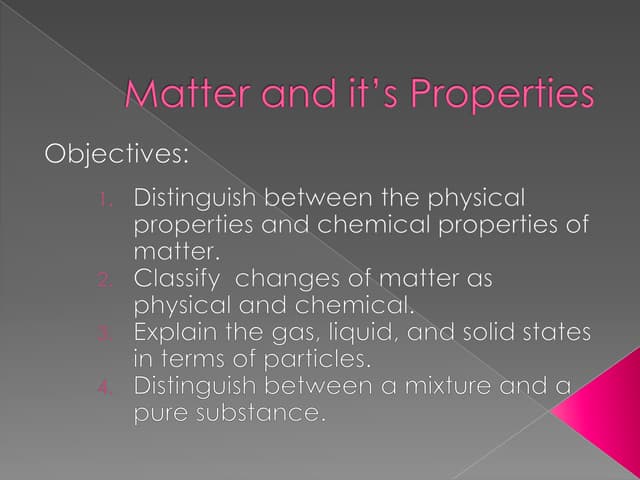 Matter and it's Properties

Objectives:

1. Distinguish between the physical properties and chemical properties of matter.
2. Classify  changes of matter as physical and chemical.
3. Explain the gas, liquid, and solid states in terms of particles.
4. Distinguish between a mixture and a pure substance.